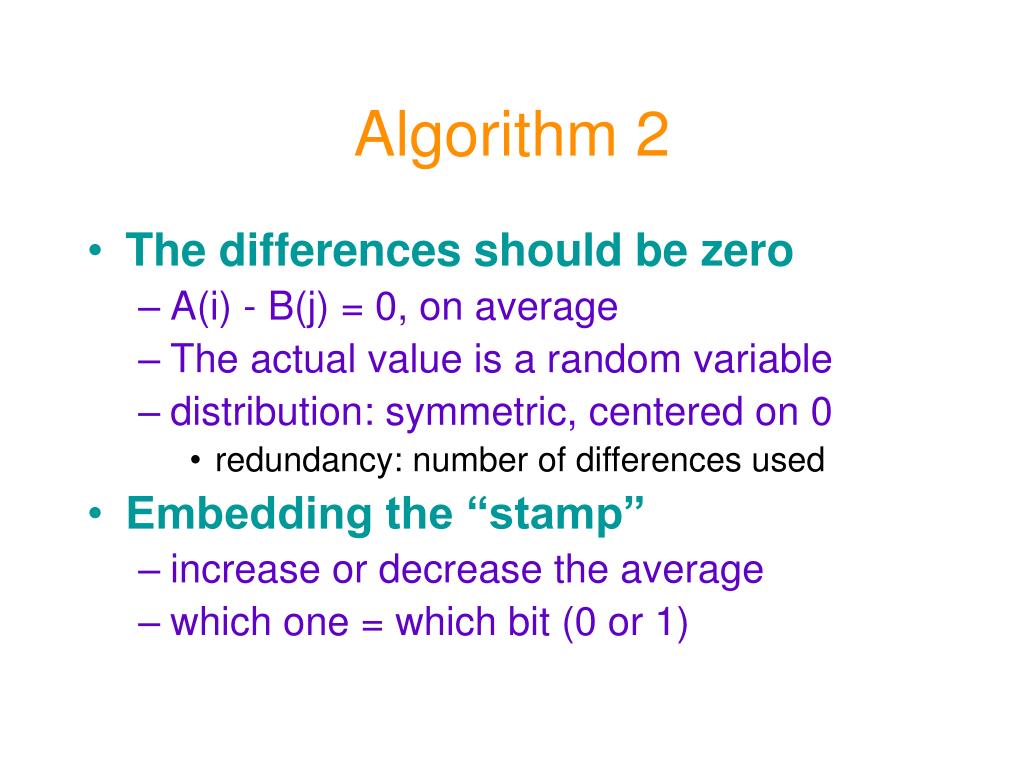 Algorithm 2

• The differences should be zero
– A(i) - B(j) = 0, on average
– The actual value is a random variable
– distribution: symmetric, centered on 0
• redundancy: number of differences used

• Embedding the “stamp”
– increase or decrease the average
– which one = which bit (0 or 1)